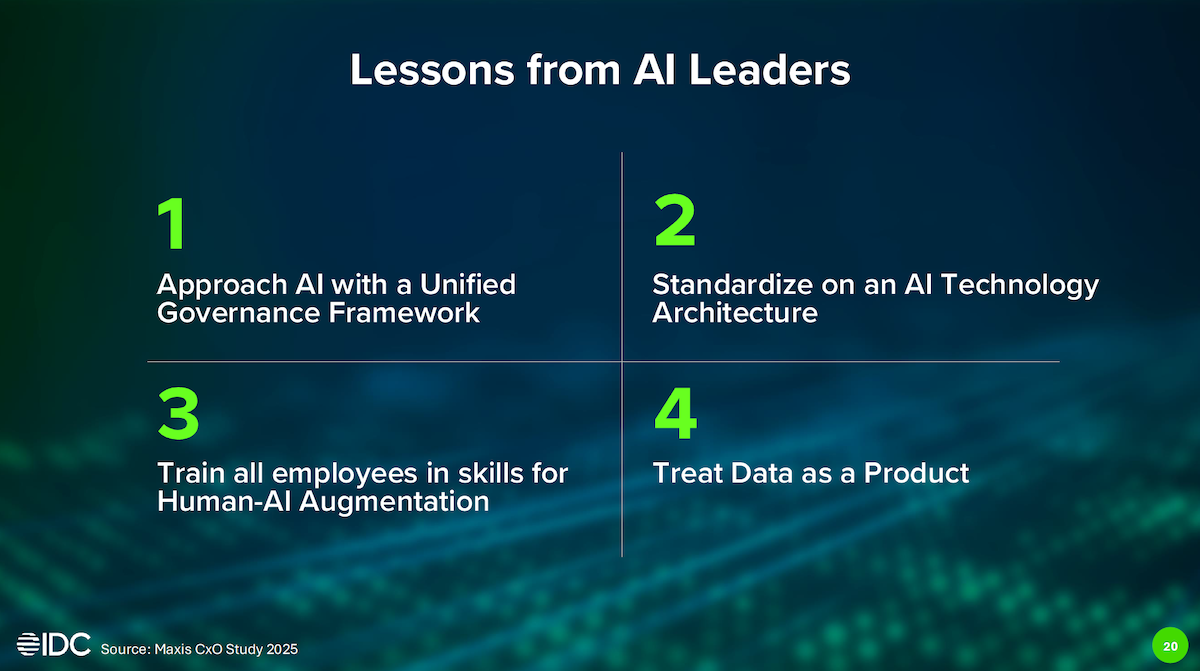 Lessons from AI Leaders

1

Approach AI with a Unified Governance Framework

2

Standardize on an AI Technology Architecture

3

Train all employees in skills for Human-AI Augmentation

4

Treat Data as a Product

IDC Source: Maxis CxO Study 2025

20